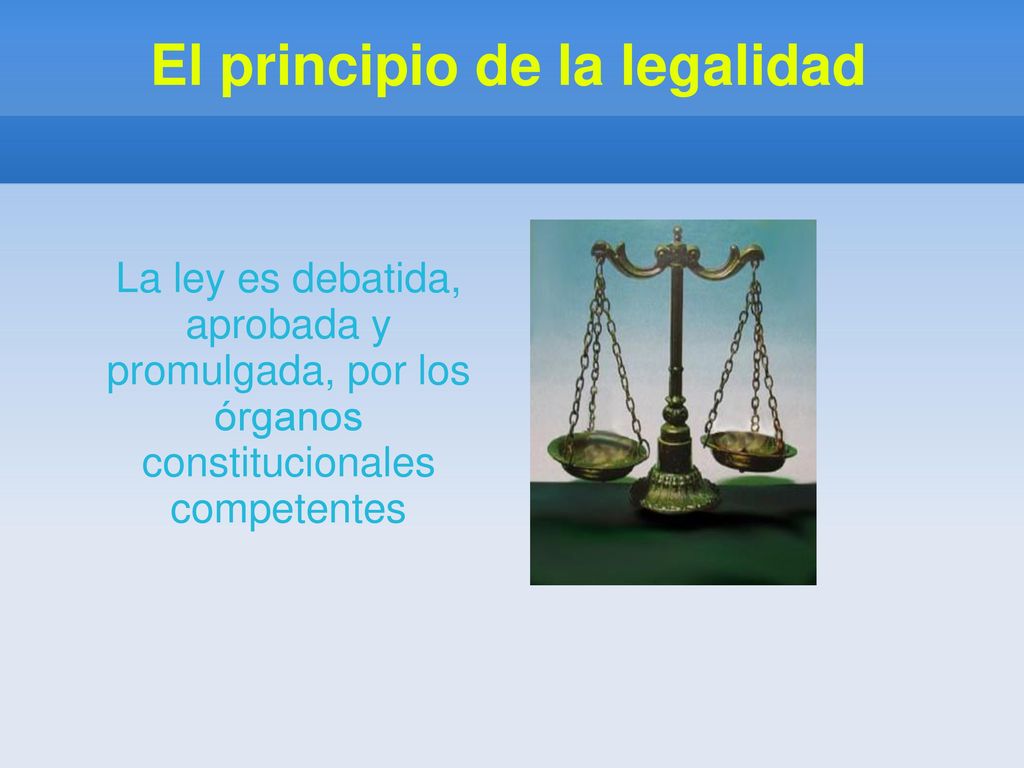 El principio de la legalidad

La ley es debatida, aprobada y promulgada, por los órganos constitucionales competentes